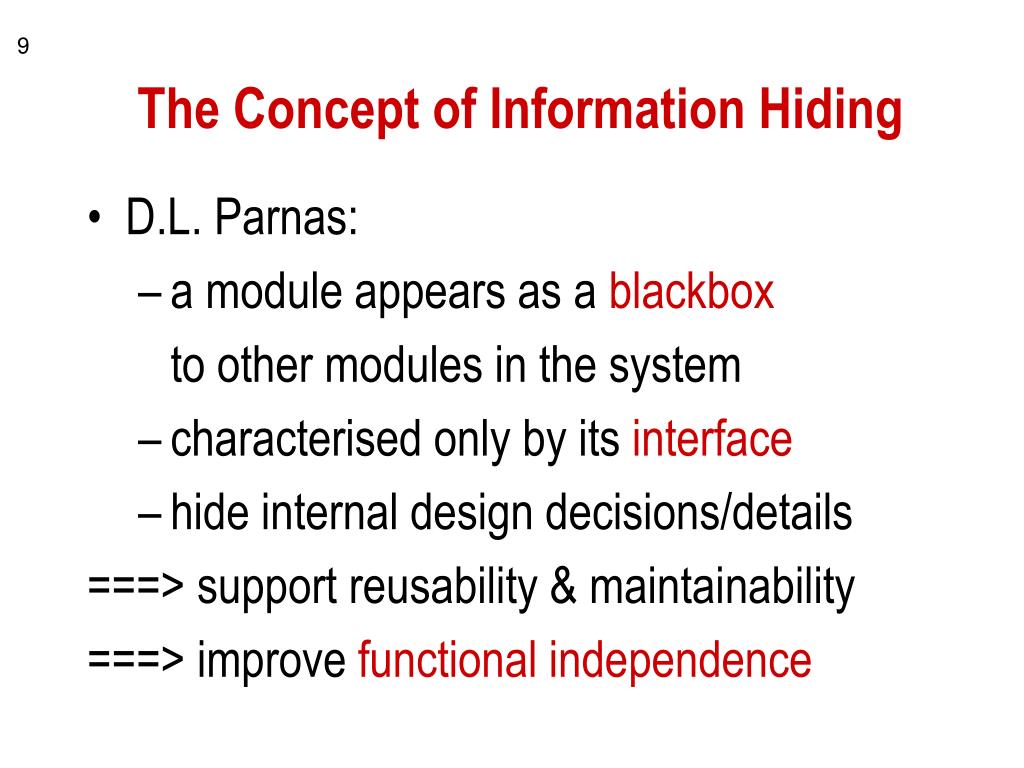 9

The Concept of Information Hiding

• D.L. Parnas:
– a module appears as a blackbox to other modules in the system
– characterised only by its interface
– hide internal design decisions/details

===> support reusability & maintainability

===> improve functional independence